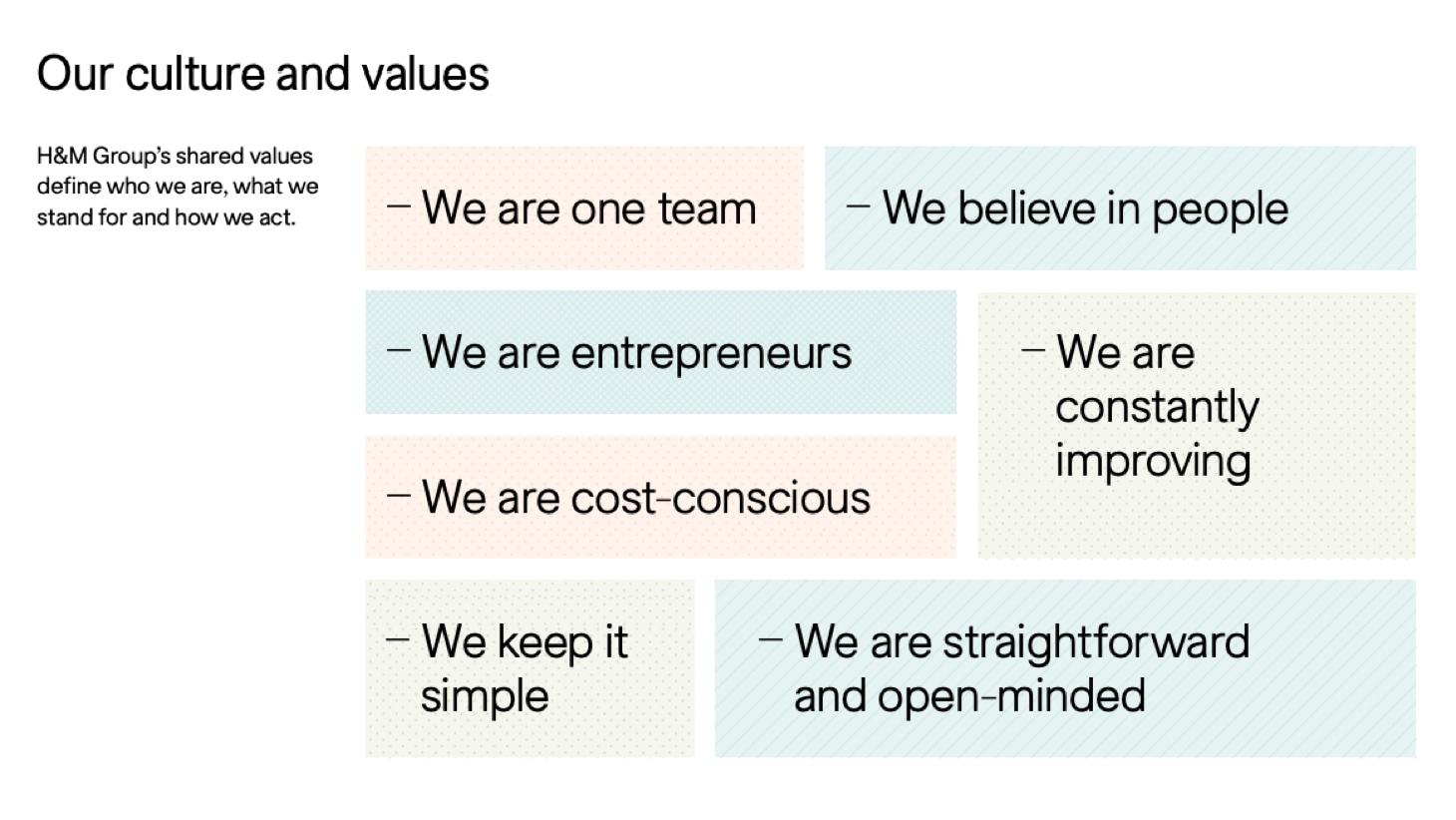 Our culture and values

H&M Group's shared values define who we are, what we stand for and how we act.

– We are one team

– We believe in people

– We are entrepreneurs

– We are constantly improving

– We are cost-conscious

– We keep it simple

– We are straightforward and open-minded